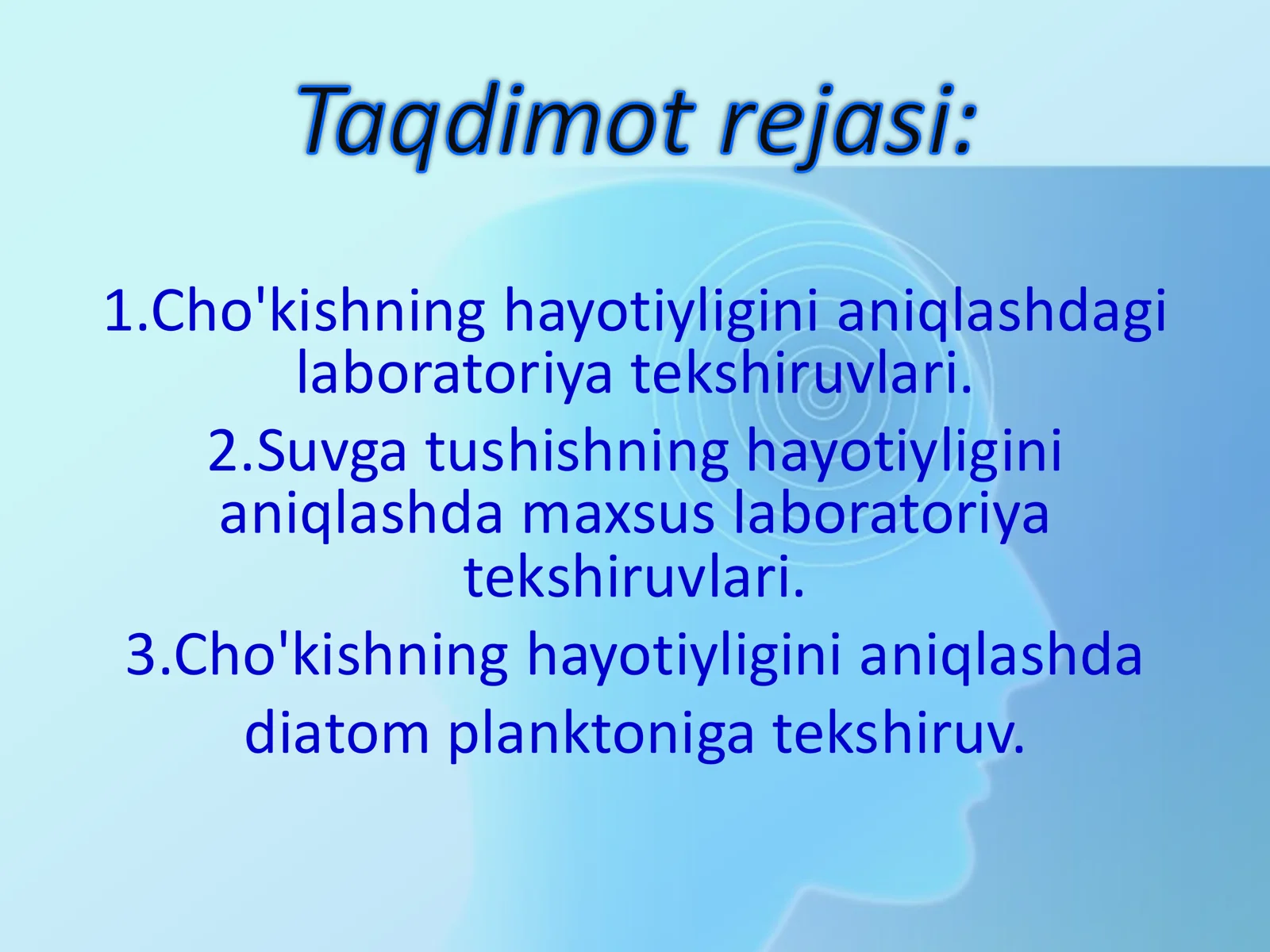 Taqdimot rejasi:

1.Cho'kishning hayotiyligini aniqlashdagi laboratoriya tekshiruvlari.

2.Suvga tushishning hayotiyligini aniqlashda maxsus laboratoriya tekshiruvlari.

3.Cho'kishning hayotiyligini aniqlashda diatom planktoniga tekshiruv.